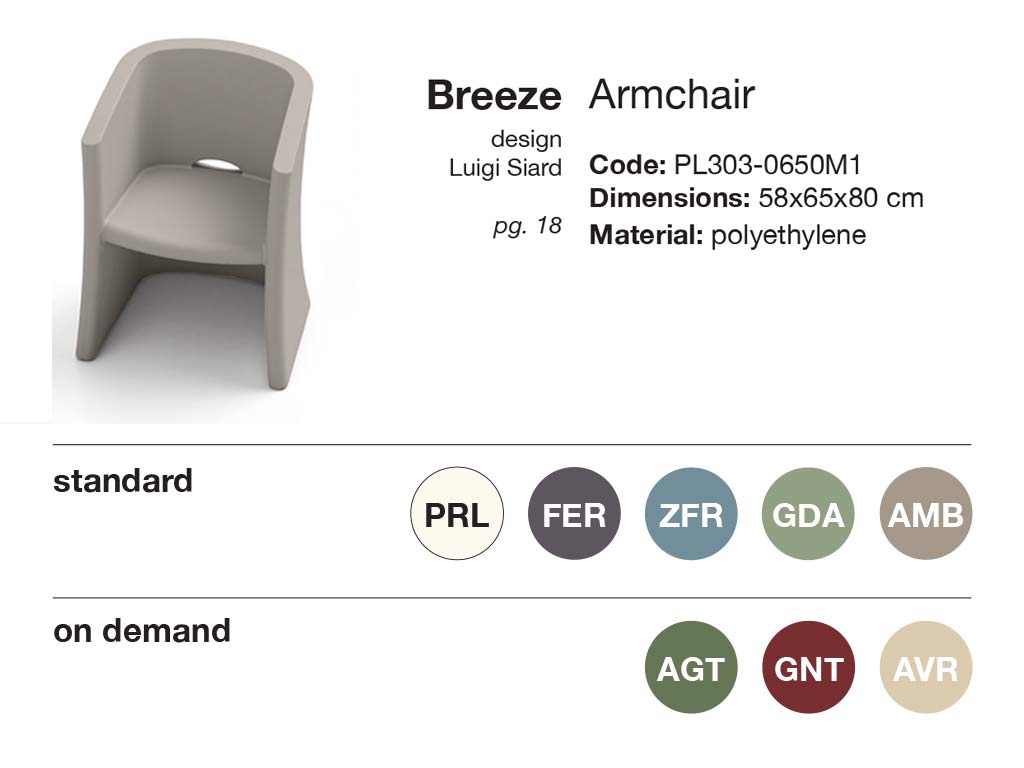 Breeze Armchair

design
Luigi Siard

pg. 18

Code: PL303-0650M1
Dimensions: 58x65x80 cm
Material: polyethylene

standard

PRL FER ZFR GDA AMB

on demand

AGT GNT AVR